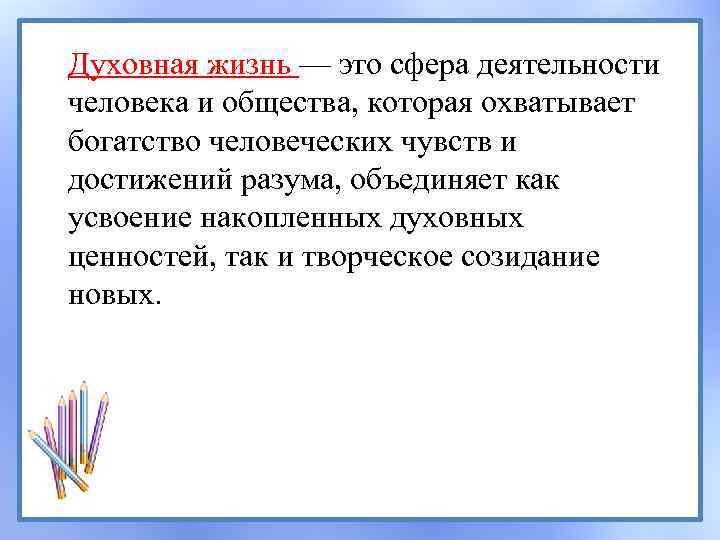 Духовная жизнь — это сфера деятельности человека и общества, которая охватывает богатство человеческих чувств и достижений разума, объединяет как усвоение накопленных духовных ценностей, так и творческое созидание новых.